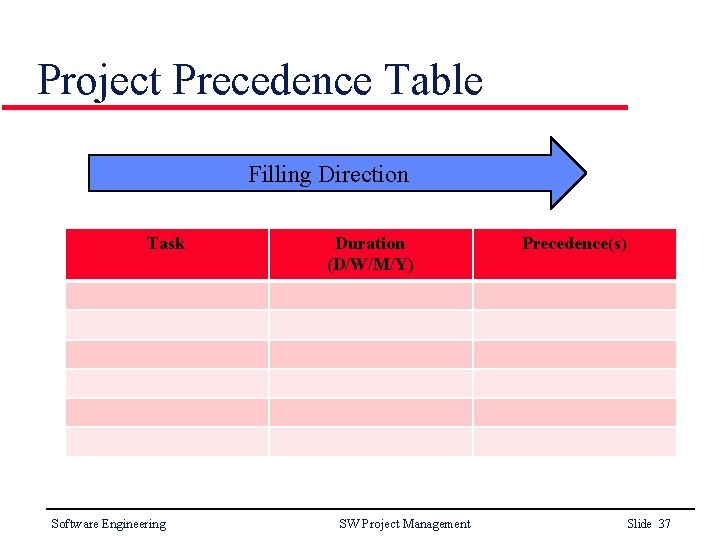 Project Precedence Table

Filling Direction

| Task | Duration (D/W/M/Y) | Precedence(s) |
|---|---|---|
| | | |
| | | |
| | | |
| | | |
| | | |
| | | |

Software Engineering

SW Project Management

Slide 37